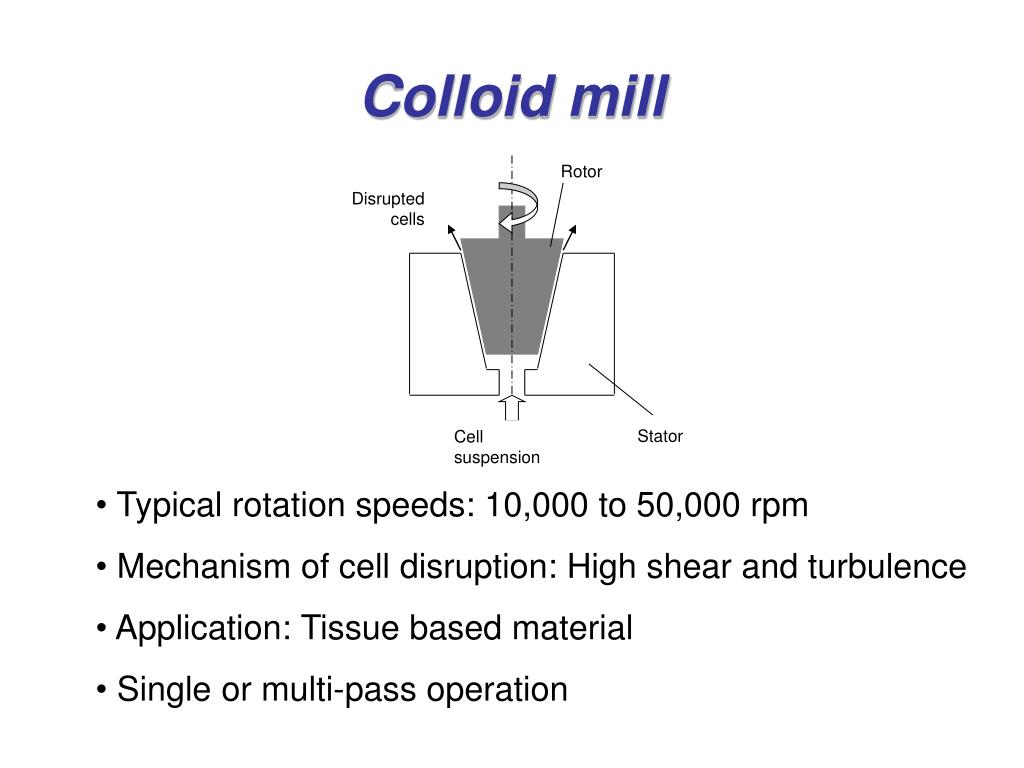 Colloid mill

Rotor

Disrupted cells

Cell suspension

Stator

• Typical rotation speeds: 10,000 to 50,000 rpm

• Mechanism of cell disruption: High shear and turbulence

• Application: Tissue based material

• Single or multi-pass operation